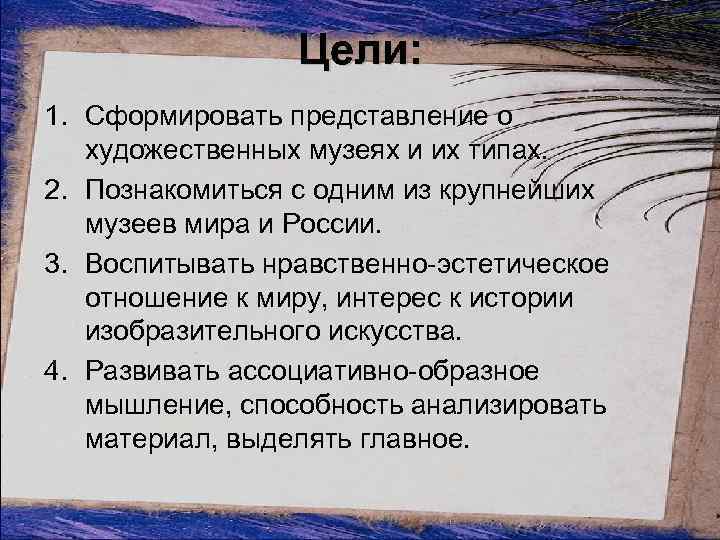 Цели:

1. Сформировать представление о художественных музеях и их типах.
2. Познакомиться с одним из крупнейших музеев мира и России.
3. Воспитывать нравственно-эстетическое отношение к миру, интерес к истории изобразительного искусства.
4. Развивать ассоциативно-образное мышление, способность анализировать материал, выделять главное.